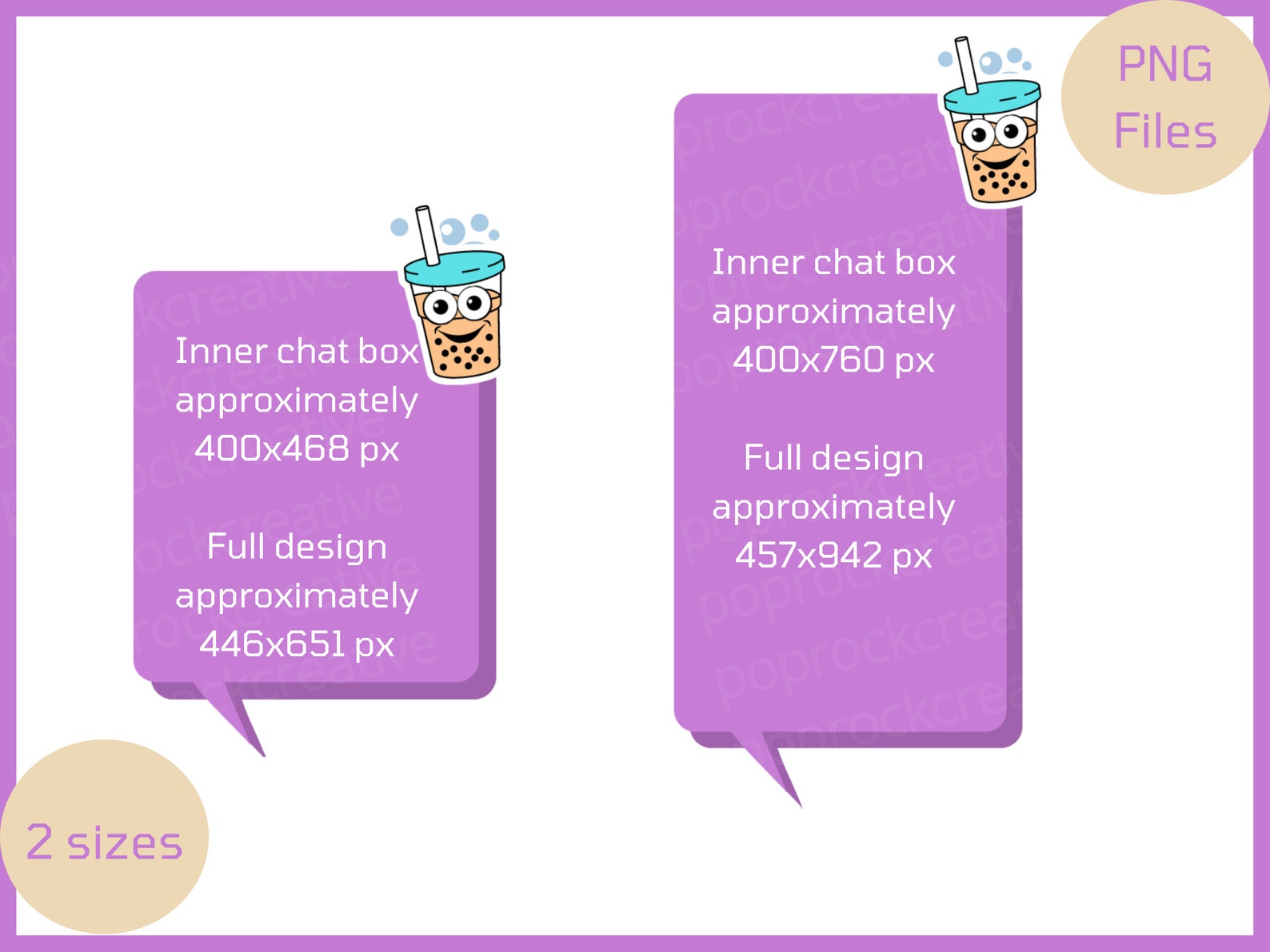 PNG Files

Inner chat box approximately 400x468 px

Full design approximately 446x651 px

Inner chat box approximately 400x760 px

Full design approximately 457x942 px

2 sizes

poprockcreative